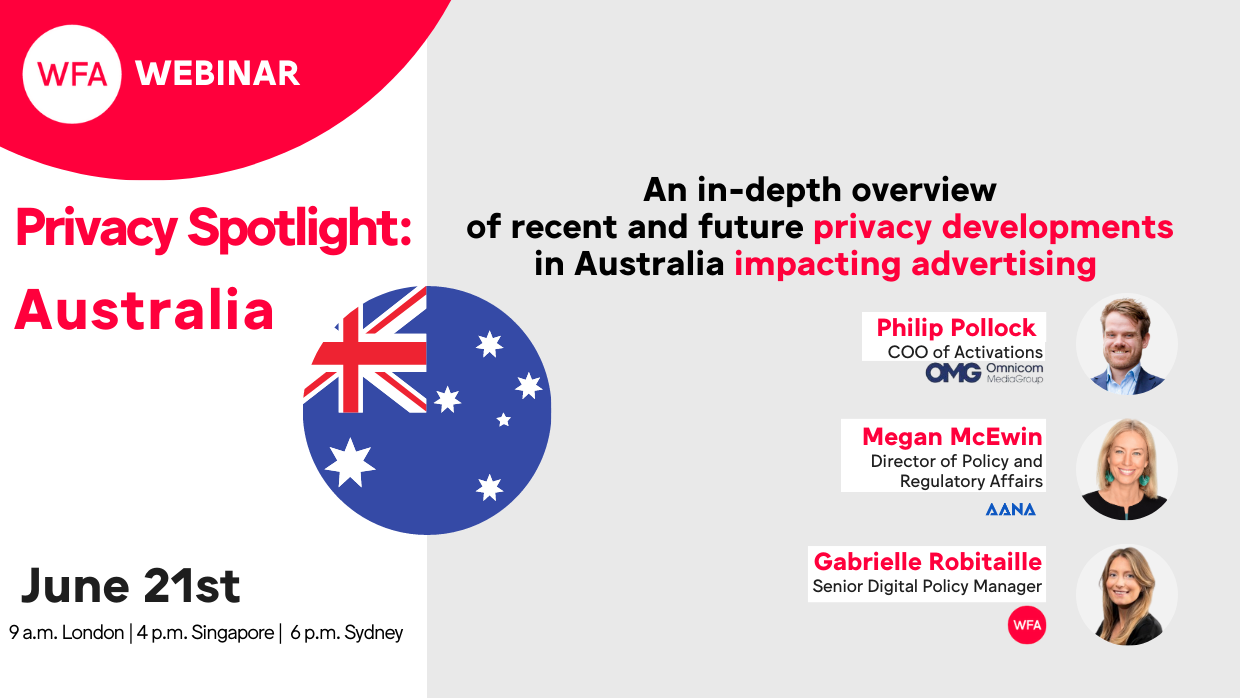 WFA WEBINAR

Privacy Spotlight:

Australia

June 21st

9 a.m. London | 4 p.m. Singapore | 6 p.m. Sydney

An in-depth overview of recent and future privacy developments in Australia impacting advertising

Philip Pollock
COO of Activations
OMG Omnicom MediaGroup

Megan McEwin
Director of Policy and Regulatory Affairs
AANA

Gabrielle Robitaille
Senior Digital Policy Manager
WFA